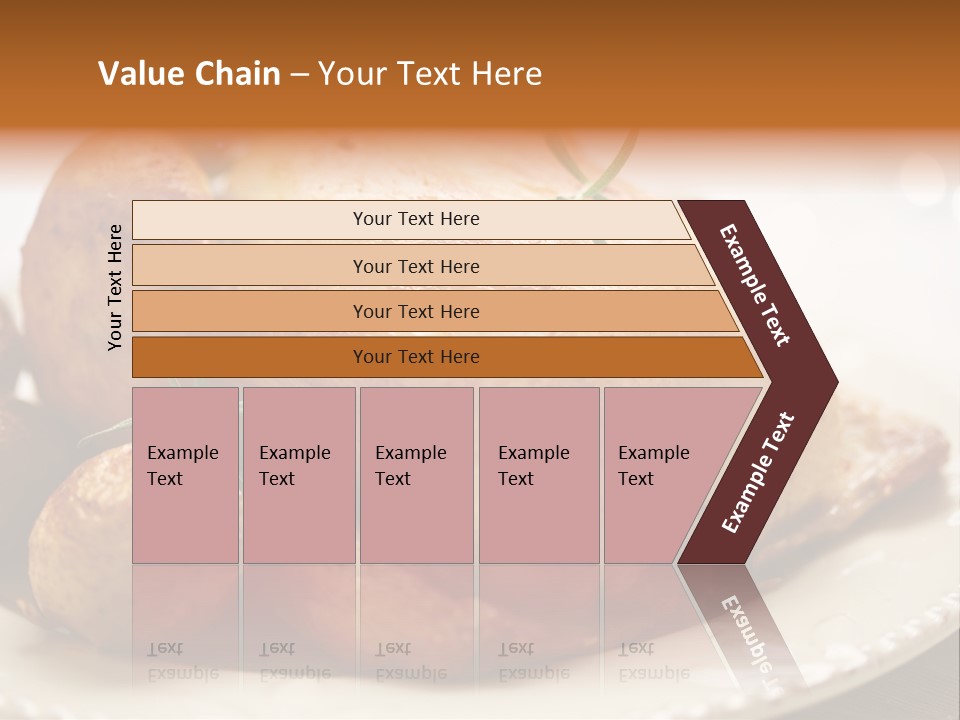 Value Chain – Your Text Here

Your Text Here

Your Text Here

Your Text Here

Your Text Here

Your Text Here

Example Text

Example Text

Example Text

Example Text

Example Text

Example Text

Example Text